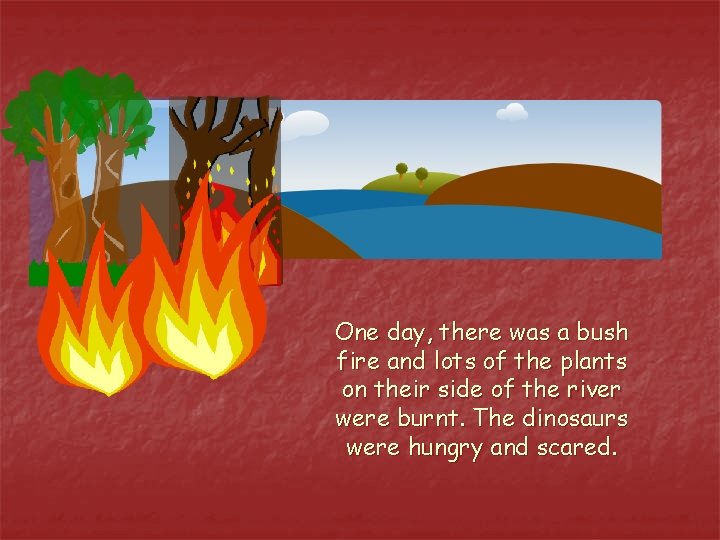 One day, there was a bush fire and lots of the plants on their side of the river were burnt. The dinosaurs were hungry and scared.